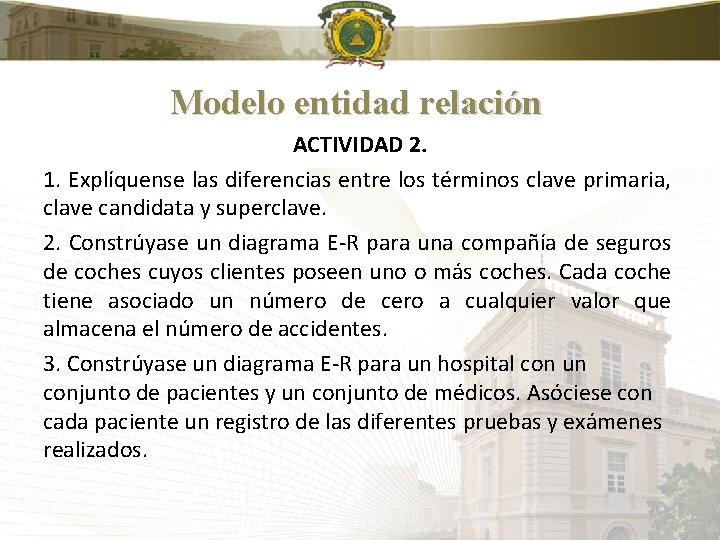 Modelo entidad relación

ACTIVIDAD 2.

1. Explíquense las diferencias entre los términos clave primaria, clave candidata y superclave.

2. Constrúyase un diagrama E-R para una compañía de seguros de coches cuyos clientes poseen uno o más coches. Cada coche tiene asociado un número de cero a cualquier valor que almacena el número de accidentes.

3. Constrúyase un diagrama E-R para un hospital con un conjunto de pacientes y un conjunto de médicos. Asóciese con cada paciente un registro de las diferentes pruebas y exámenes realizados.